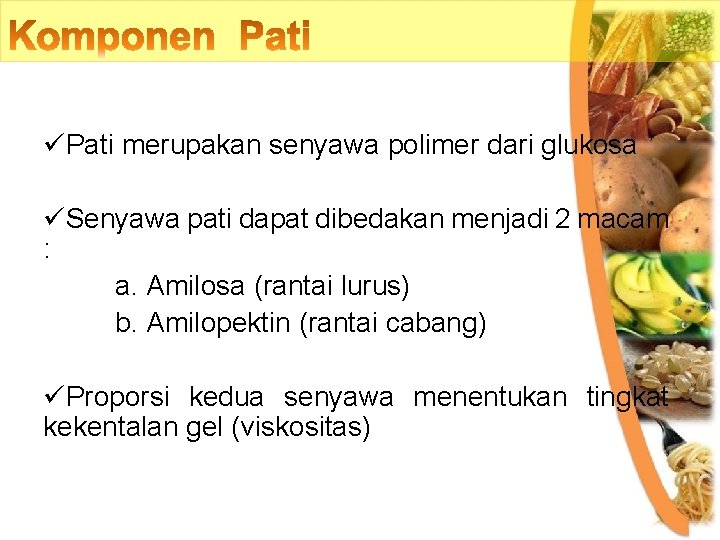 Komponen Pati

✓Pati merupakan senyawa polimer dari glukosa

✓Senyawa pati dapat dibedakan menjadi 2 macam :

a. Amilosa (rantai lurus)
b. Amilopektin (rantai cabang)

✓Proporsi kedua senyawa menentukan tingkat kekentalan gel (viskositas)